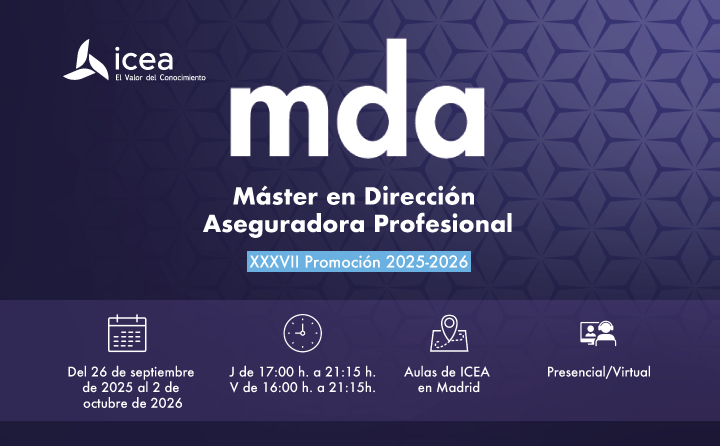 icea
El Valor del Conocimiento

mda

Máster en Dirección Aseguradora Profesional

XXXVII Promoción 2025-2026

Del 26 de septiembre de 2025 al 2 de octubre de 2026

J de 17:00 h. a 21:15 h.
V de 16:00 h. a 21:15h.

Aulas de ICEA en Madrid

Presencial/Virtual